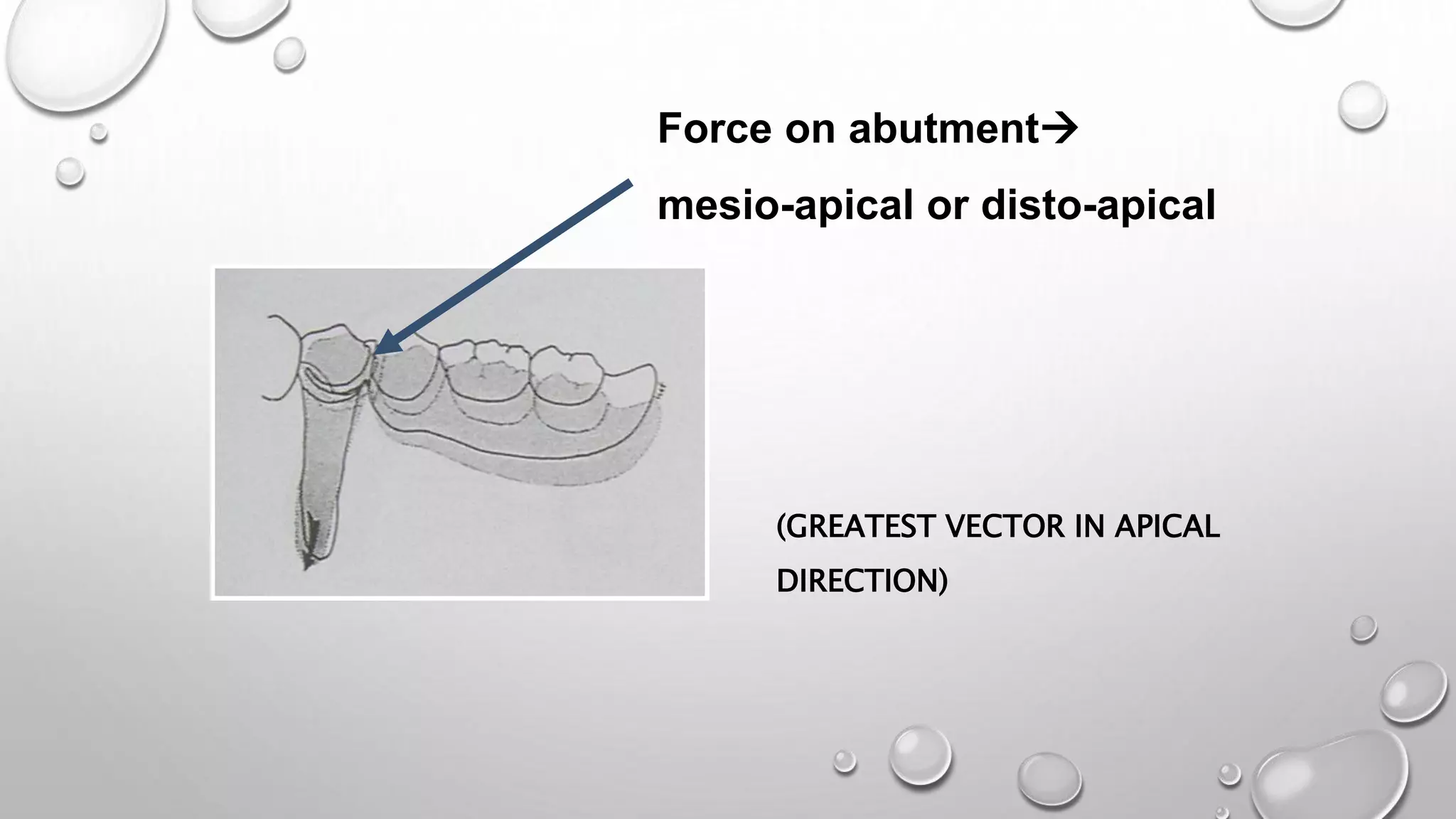 Force on abutment→

mesio-apical or disto-apical

(GREATEST VECTOR IN APICAL DIRECTION)